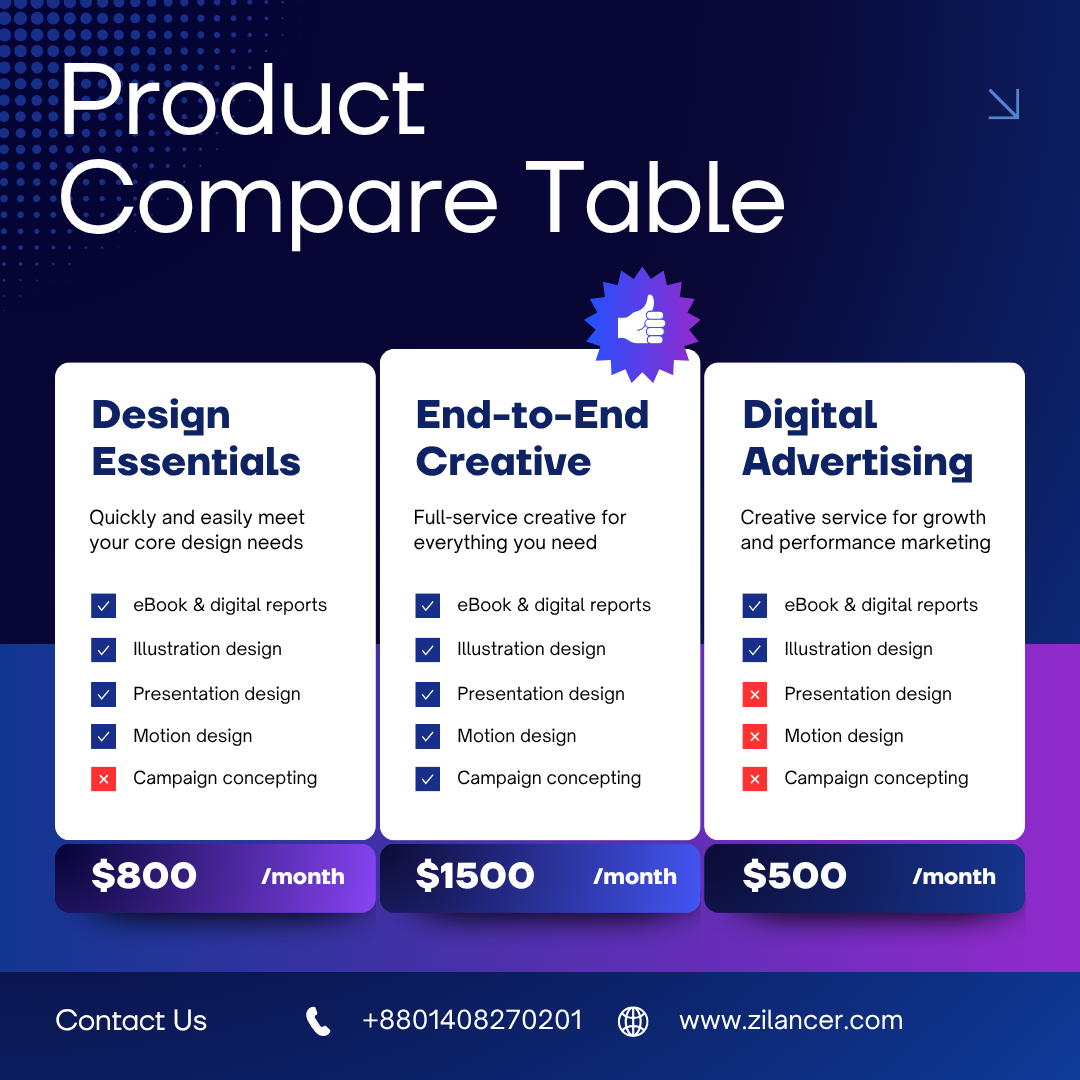 Product Compare Table

Design Essentials

Quickly and easily meet your core design needs

eBook & digital reports
Illustration design
Presentation design
Motion design
Campaign concepting

$800 /month

End-to-End Creative

Full-service creative for everything you need

eBook & digital reports
Illustration design
Presentation design
Motion design
Campaign concepting

$1500 /month

Digital Advertising

Creative service for growth and performance marketing

eBook & digital reports
Illustration design
Presentation design
Motion design
Campaign concepting

$500 /month

Contact Us +8801408270201 www.zilancer.com